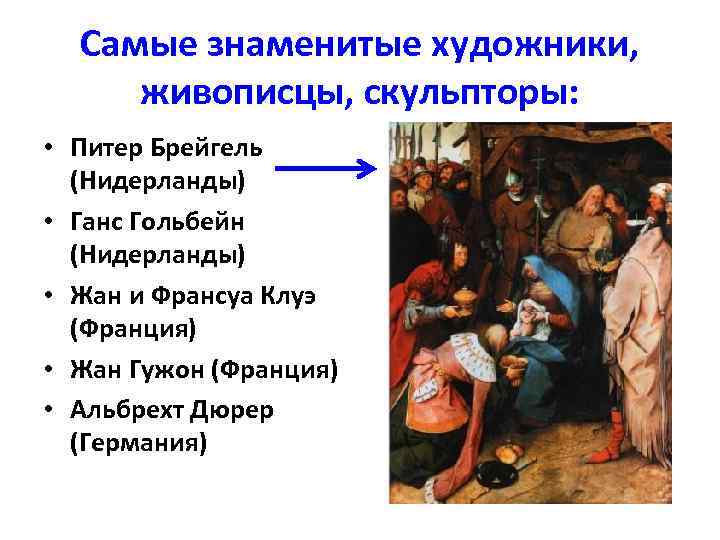 Самые знаменитые художники, живописцы, скульпторы:

• Питер Брейгель (Нидерланды)
• Ганс Гольбейн (Нидерланды)
• Жан и Франсуа Клуэ (Франция)
• Жан Гужон (Франция)
• Альбрехт Дюрер (Германия)